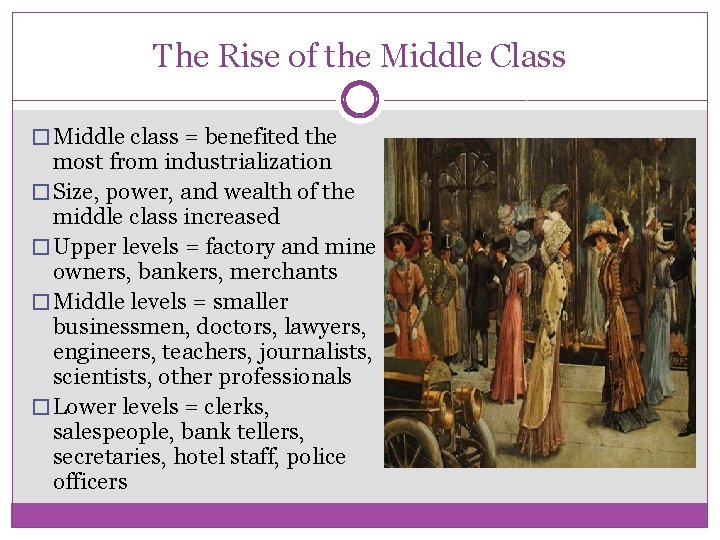 The Rise of the Middle Class

□ Middle class = benefited the most from industrialization

□ Size, power, and wealth of the middle class increased

□ Upper levels = factory and mine owners, bankers, merchants

□ Middle levels = smaller businessmen, doctors, lawyers, engineers, teachers, journalists, scientists, other professionals

□ Lower levels = clerks, salespeople, bank tellers, secretaries, hotel staff, police officers